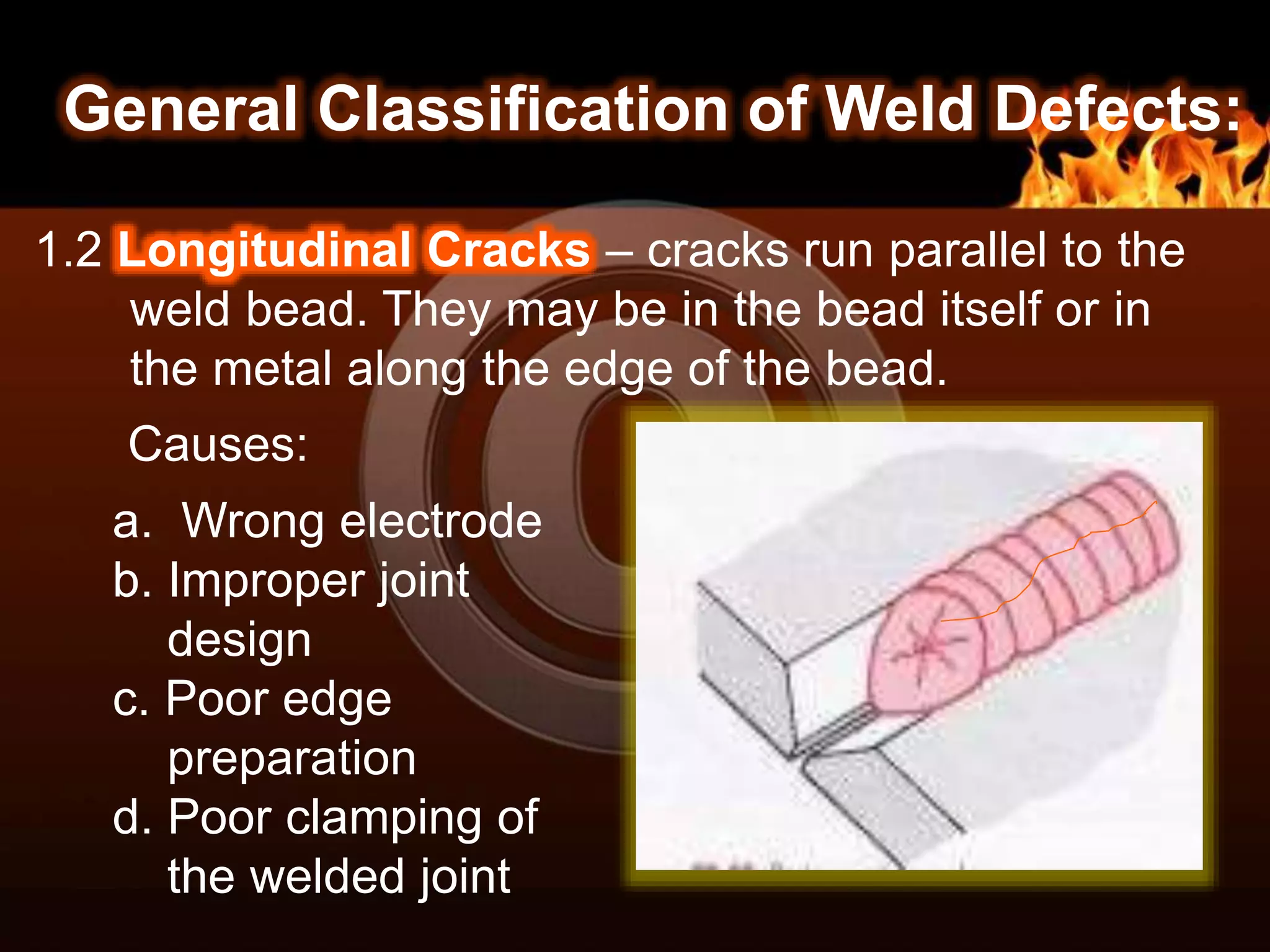 General Classification of Weld Defects:

1.2 Longitudinal Cracks – cracks run parallel to the weld bead. They may be in the bead itself or in the metal along the edge of the bead.

Causes:

a. Wrong electrode
b. Improper joint design
c. Poor edge preparation
d. Poor clamping of the welded joint